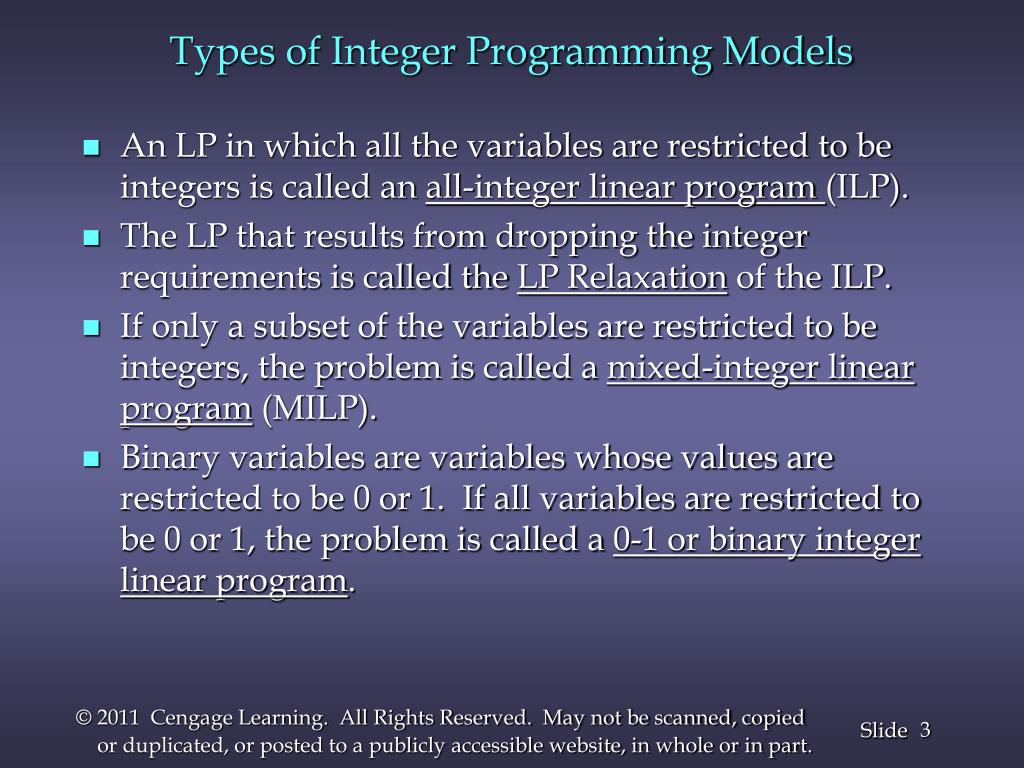 Types of Integer Programming Models

An LP in which all the variables are restricted to be integers is called an all-integer linear program (ILP).

The LP that results from dropping the integer requirements is called the LP Relaxation of the ILP.

If only a subset of the variables are restricted to be integers, the problem is called a mixed-integer linear program (MILP).

Binary variables are variables whose values are restricted to be 0 or 1. If all variables are restricted to be 0 or 1, the problem is called a 0-1 or binary integer linear program.

© 2011 Cengage Learning. All Rights Reserved. May not be scanned, copied or duplicated, or posted to a publicly accessible website, in whole or in part.

Slide 3